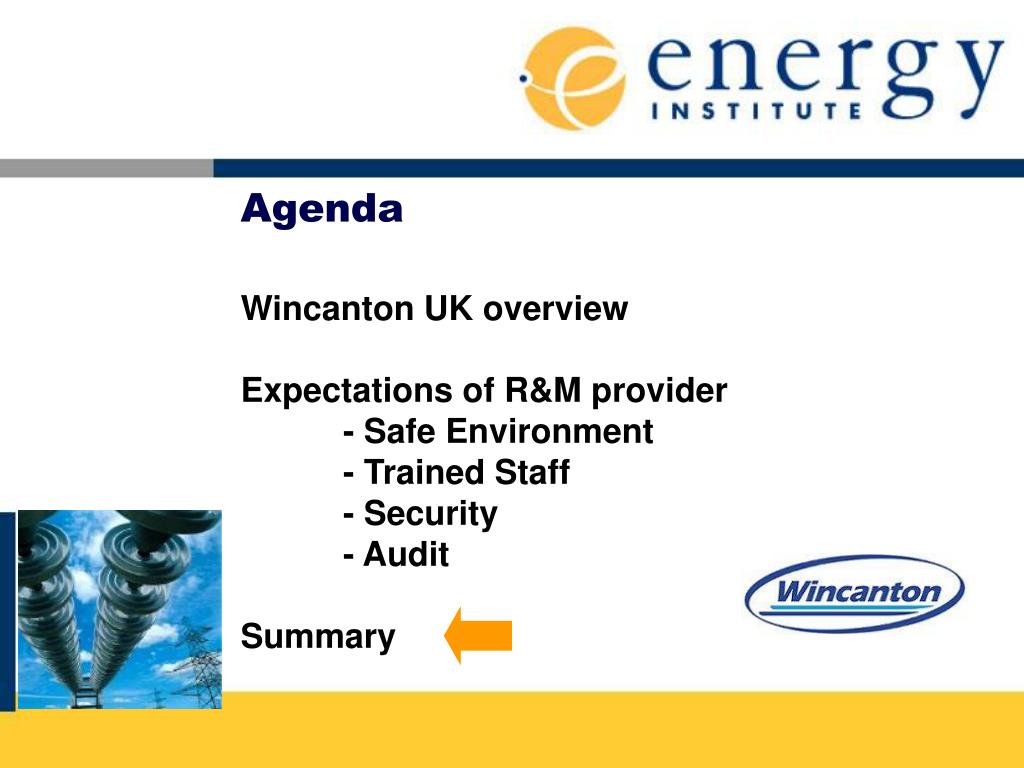 energy
INSTITUTE

Agenda

Wincanton UK overview

Expectations of R&M provider
- Safe Environment
- Trained Staff
- Security
- Audit

Summary

Wincanton